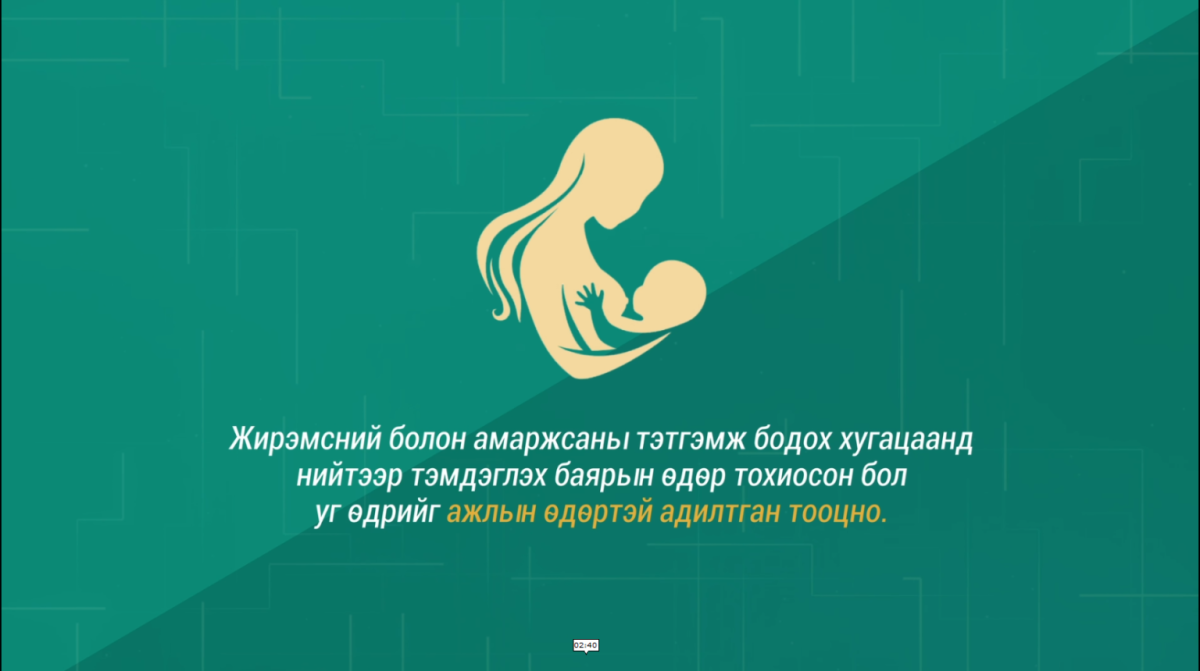 Жирэмсний болон амаржсаны тэтгэмж бодох хугацаанд нийтээр тэмдэглэх баярын өдөр тохиосон бол уг өдрийг ажлын өдөртэй адилтган тооцно.

02:40